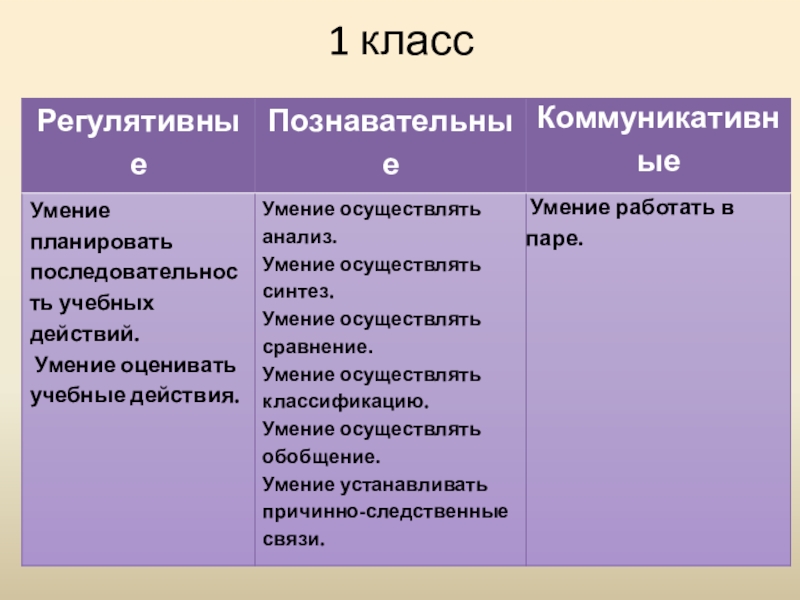 1 класс

| Регулятивные | Познавательные | Коммуникативные |
|---|---|---|
| Умение планировать последовательность учебных действий. Умение оценивать учебные действия. | Умение осуществлять анализ. Умение осуществлять синтез. Умение осуществлять сравнение. Умение осуществлять классификацию. Умение осуществлять обобщение. Умение устанавливать причинно-следственные связи. | Умение работать в паре. |